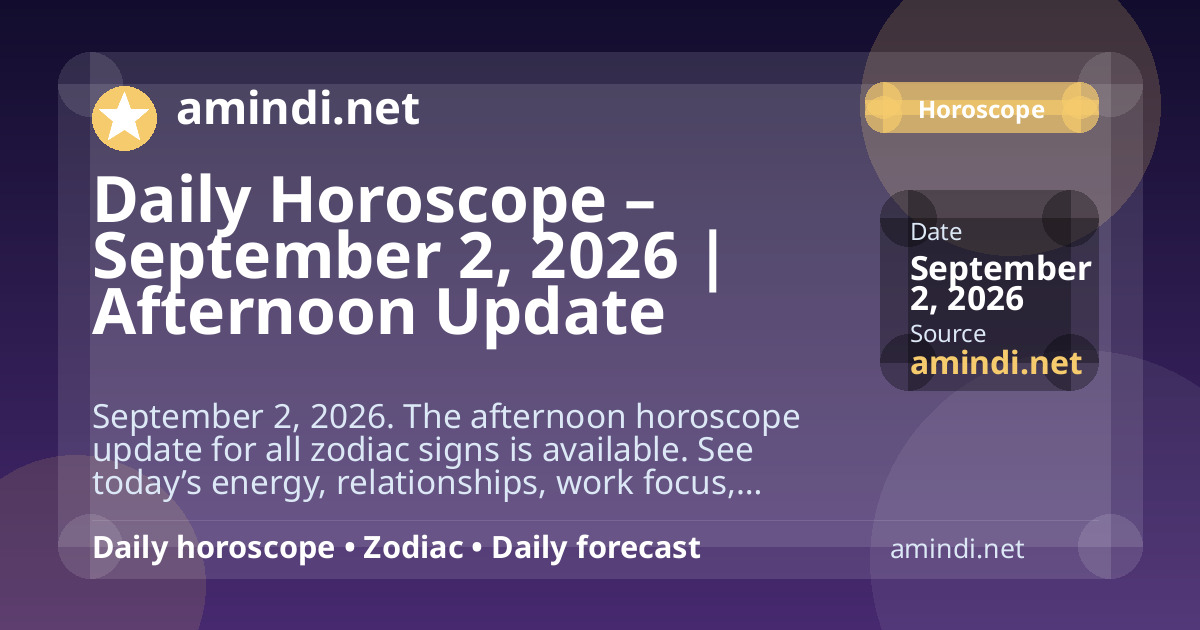 amindi.net

Horoscope

Daily Horoscope – September 2, 2026 | Afternoon Update

Date
September 2, 2026
Source
amindi.net

September 2, 2026. The afternoon horoscope update for all zodiac signs is available. See today’s energy, relationships, work focus,...

Daily horoscope • Zodiac • Daily forecast

amindi.net